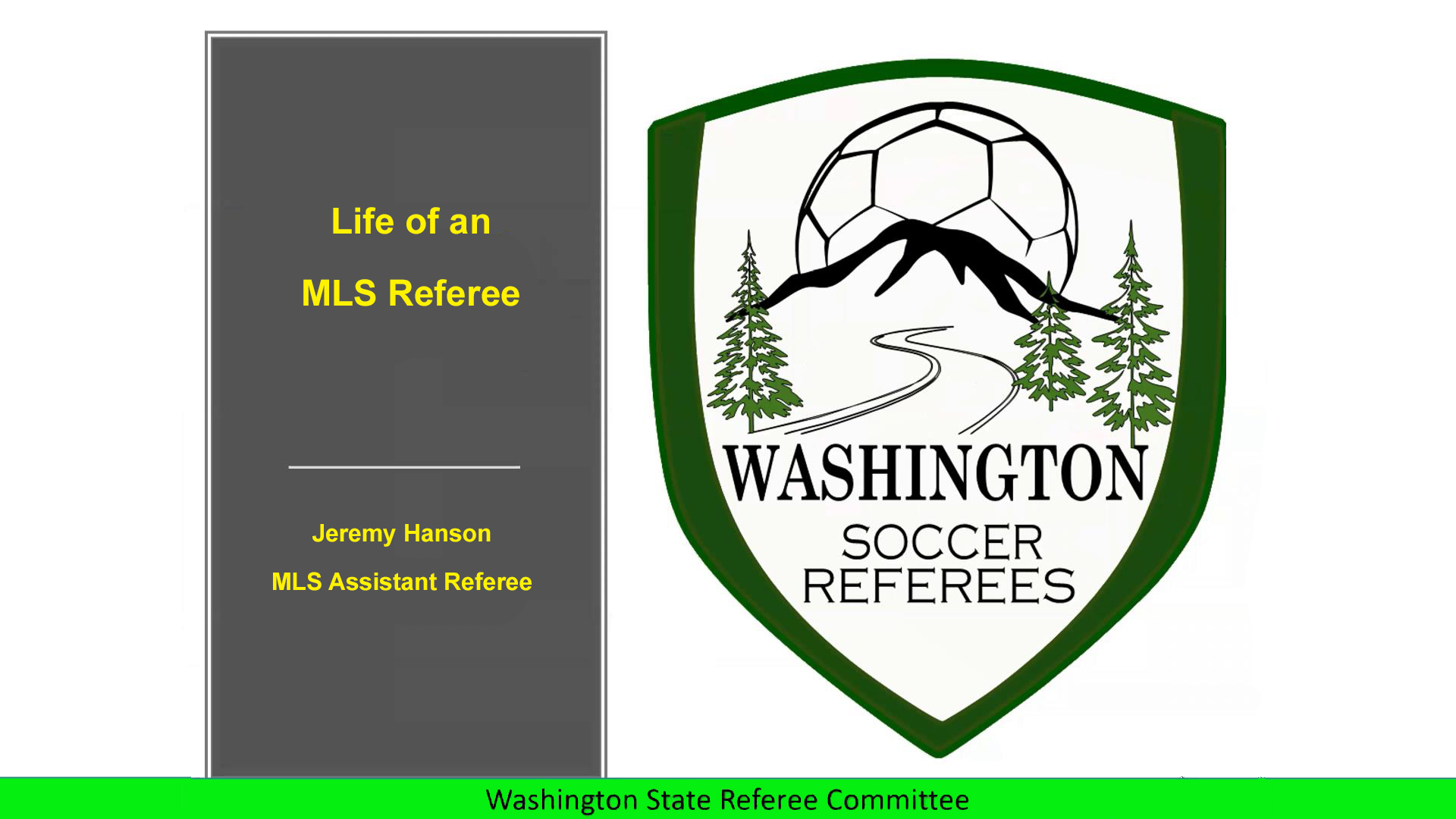 Life of an

MLS Referee

Jeremy Hanson

MLS Assistant Referee

WASHINGTON

SOCCER REFEREES

Washington State Referee Committee